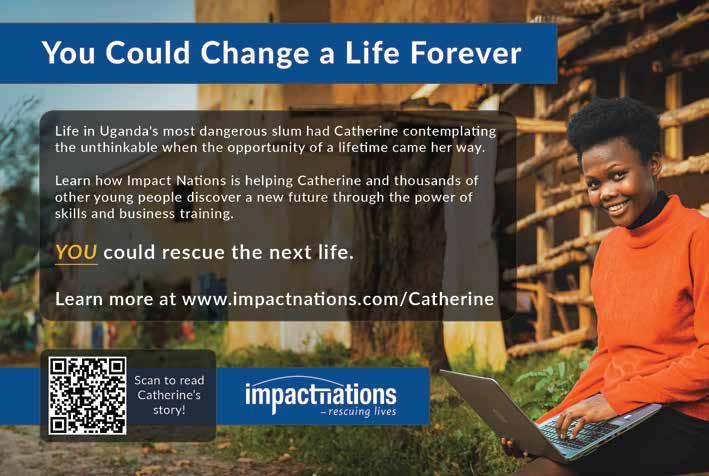 You Could Change a Life Forever

Life in Uganda's most dangerous slum had Catherine contemplating the unthinkable when the opportunity of a lifetime came her way.

Learn how Impact Nations is helping Catherine and thousands of other young people discover a new future through the power of skills and business training.

YOU could rescue the next life.

Learn more at www.impactnations.com/Catherine

Scan to read Catherine's story!

impactnations
– rescuing lives